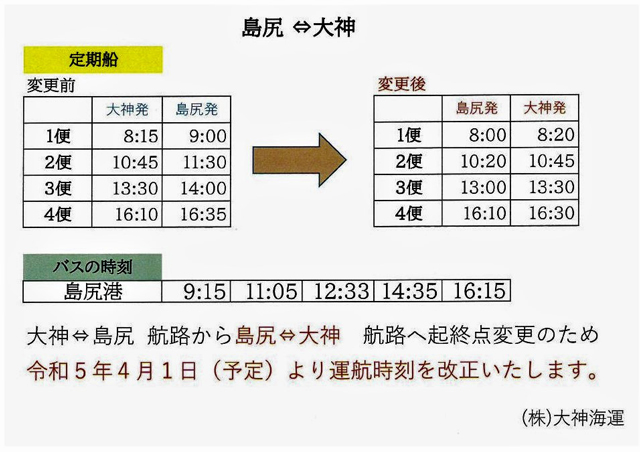 島尻 ⇔大神

定期船

変更前

| | 大神発 | 島尻発 |
|---|---|---|
| 1便 | 8:15 | 9:00 |
| 2便 | 10:45 | 11:30 |
| 3便 | 13:30 | 14:00 |
| 4便 | 16:10 | 16:35 |

変更後

| | 島尻発 | 大神発 |
|---|---|---|
| 1便 | 8:00 | 8:20 |
| 2便 | 10:20 | 10:45 |
| 3便 | 13:00 | 13:30 |
| 4便 | 16:10 | 16:30 |

バスの時刻

| 島尻港 | 9:15 | 11:05 | 12:33 | 14:35 | 16:15 |
|---|---|---|---|---|---|

大神⇔島尻 航路から島尻⇔大神 航路へ起終点変更のため
令和５年４月１日（予定）より運航時刻を改正いたします。

(株)大神海運